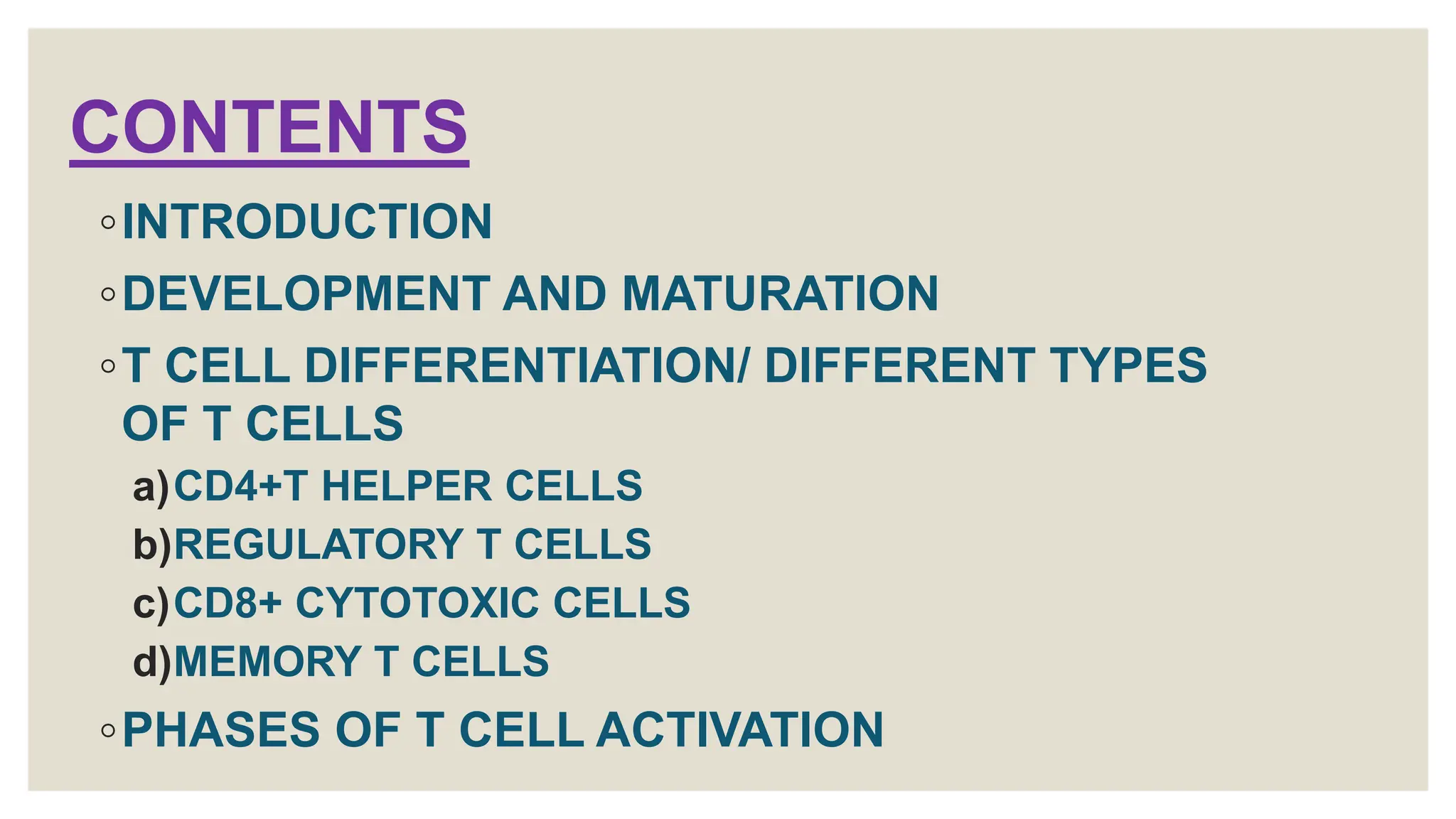 CONTENTS

◦ INTRODUCTION

◦ DEVELOPMENT AND MATURATION

◦ T CELL DIFFERENTIATION/ DIFFERENT TYPES OF T CELLS

a) CD4+T HELPER CELLS

b) REGULATORY T CELLS

c) CD8+ CYTOTOXIC CELLS

d) MEMORY T CELLS

◦ PHASES OF T CELL ACTIVATION